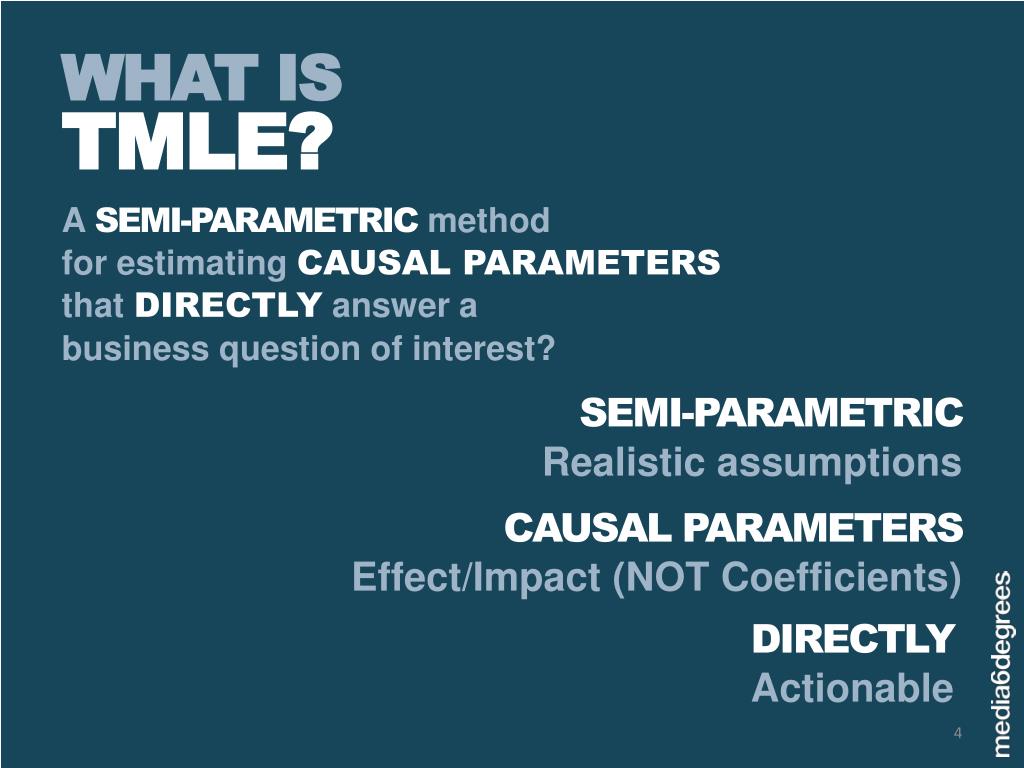 WHAT IS
TMLE?

A SEMI-PARAMETRIC method for estimating CAUSAL PARAMETERS that DIRECTLY answer a business question of interest?

SEMI-PARAMETRIC
Realistic assumptions

CAUSAL PARAMETERS
Effect/Impact (NOT Coefficients)

DIRECTLY
Actionable

4

media6degrees